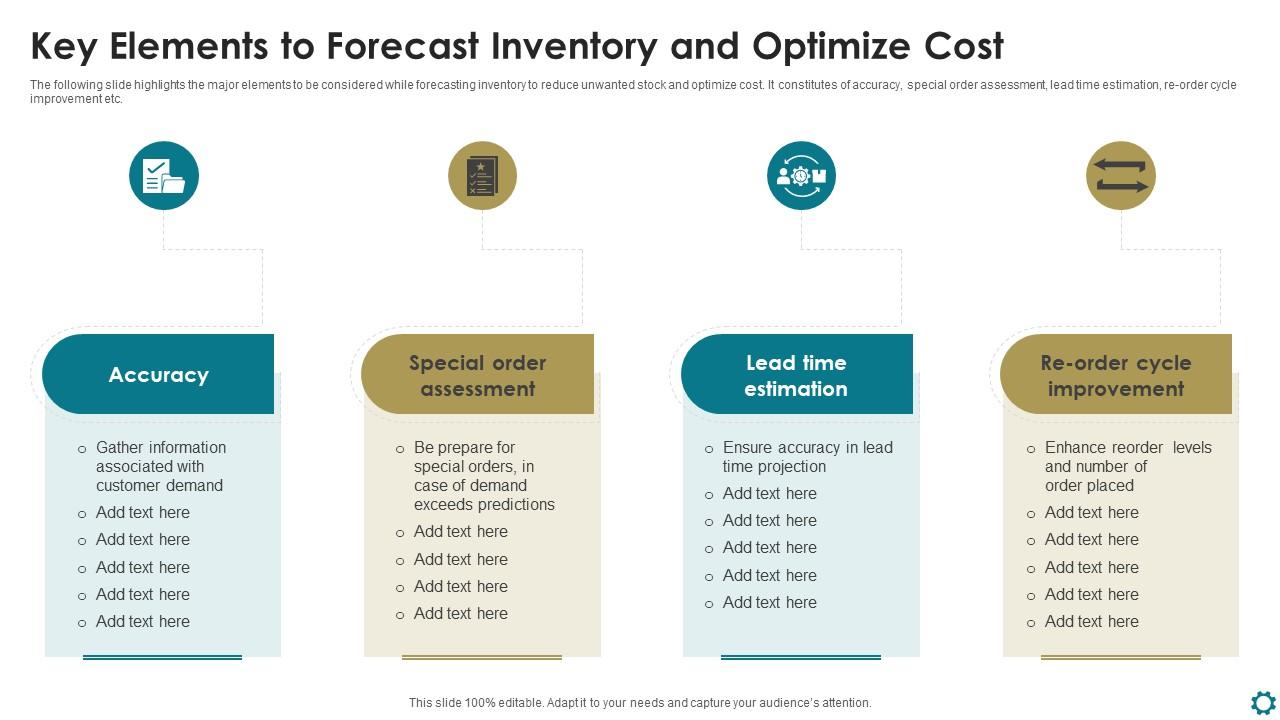 Key Elements to Forecast Inventory and Optimize Cost

The following slide highlights the major elements to be considered while forecasting inventory to reduce unwanted stock and optimize cost. It constitutes of accuracy, special order assessment, lead time estimation, re-order cycle improvement etc.

Accuracy

o Gather information associated with customer demand
o Add text here
o Add text here
o Add text here
o Add text here
o Add text here

Special order assessment

o Be prepare for special orders, in case of demand exceeds predictions
o Add text here
o Add text here
o Add text here
o Add text here

Lead time estimation

o Ensure accuracy in lead time projection
o Add text here
o Add text here
o Add text here
o Add text here
o Add text here

Re-order cycle improvement

o Enhance reorder levels and number of order placed
o Add text here
o Add text here
o Add text here
o Add text here
o Add text here

This slide 100% editable. Adapt it to your needs and capture your audience's attention.